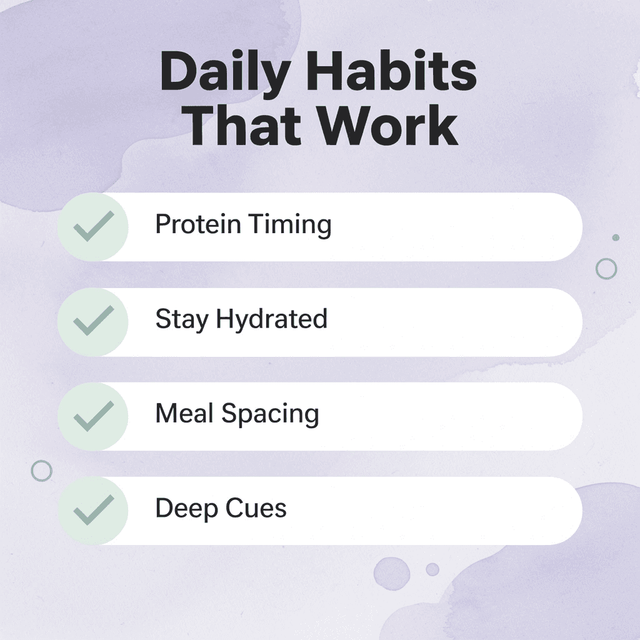 Daily Habits That Work

Protein Timing

Stay Hydrated

Meal Spacing

Deep Cues